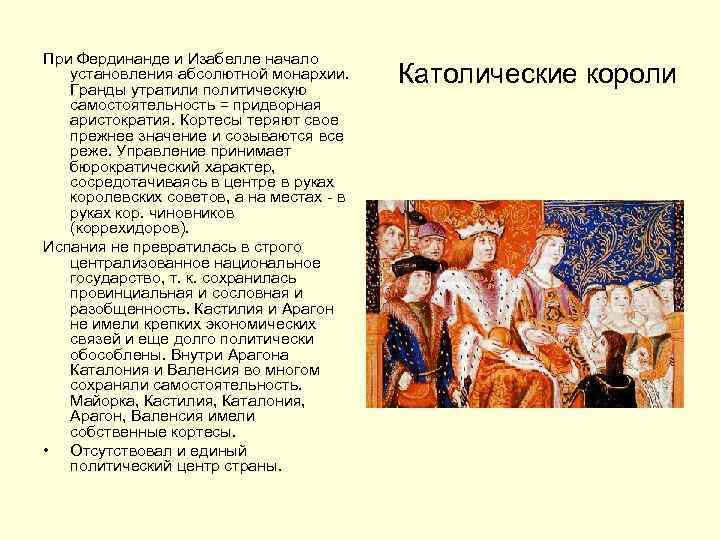 Католические короли

При Фердинанде и Изабелле начало установления абсолютной монархии. Гранды утратили политическую самостоятельность = придворная аристократия. Кортесы теряют свое прежнее значение и созываются все реже. Управление принимает бюрократический характер, сосредотачиваясь в центре в руках королевских советов, а на местах - в руках кор. чиновников (коррехидоров).

Испания не превратилась в строго централизованное национальное государство, т. к. сохранилась провинциальная и сословная и разобщенность. Кастилия и Арагон не имели крепких экономических связей и еще долго политически обособлены. Внутри Арагона Каталония и Валенсия во многом сохраняли самостоятельность. Майорка, Кастилия, Каталония, Арагон, Валенсия имели собственные кортесы.

• Отсутствовал и единый политический центр страны.